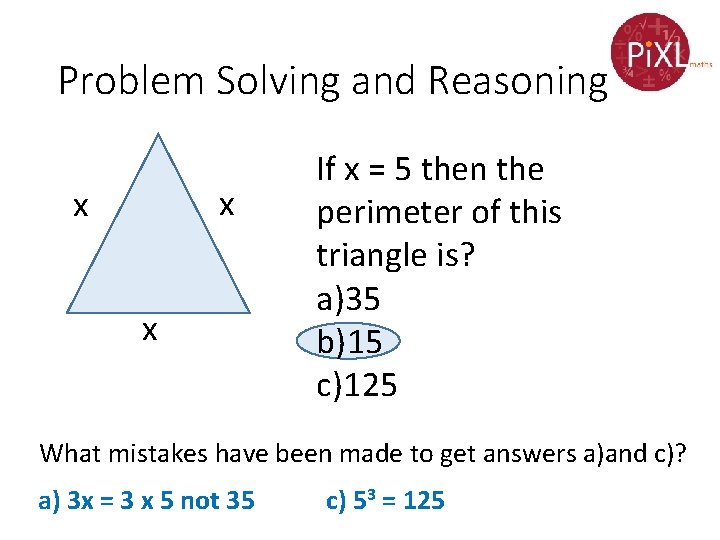 Problem Solving and Reasoning

PiXL maths

x
x
x

If x = 5 then the perimeter of this triangle is?
a)35
b)15
c)125

What mistakes have been made to get answers a)and c)?

a) 3x = 3 x 5 not 35 c) $5^3$ = 125